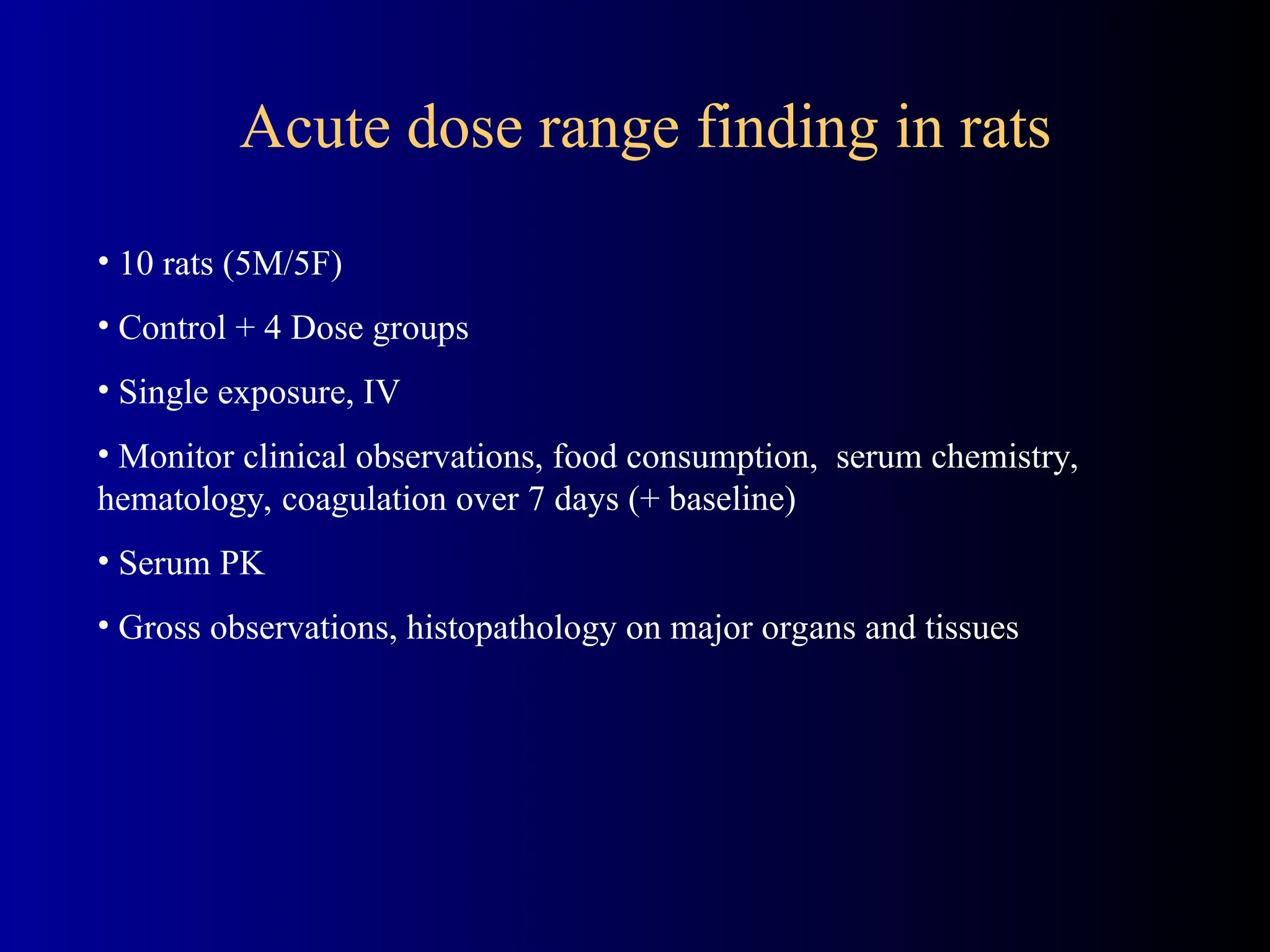 Acute dose range finding in rats

• 10 rats (5M/5F)

• Control + 4 Dose groups

• Single exposure, IV

• Monitor clinical observations, food consumption, serum chemistry, hematology, coagulation over 7 days (+ baseline)

• Serum PK

• Gross observations, histopathology on major organs and tissues